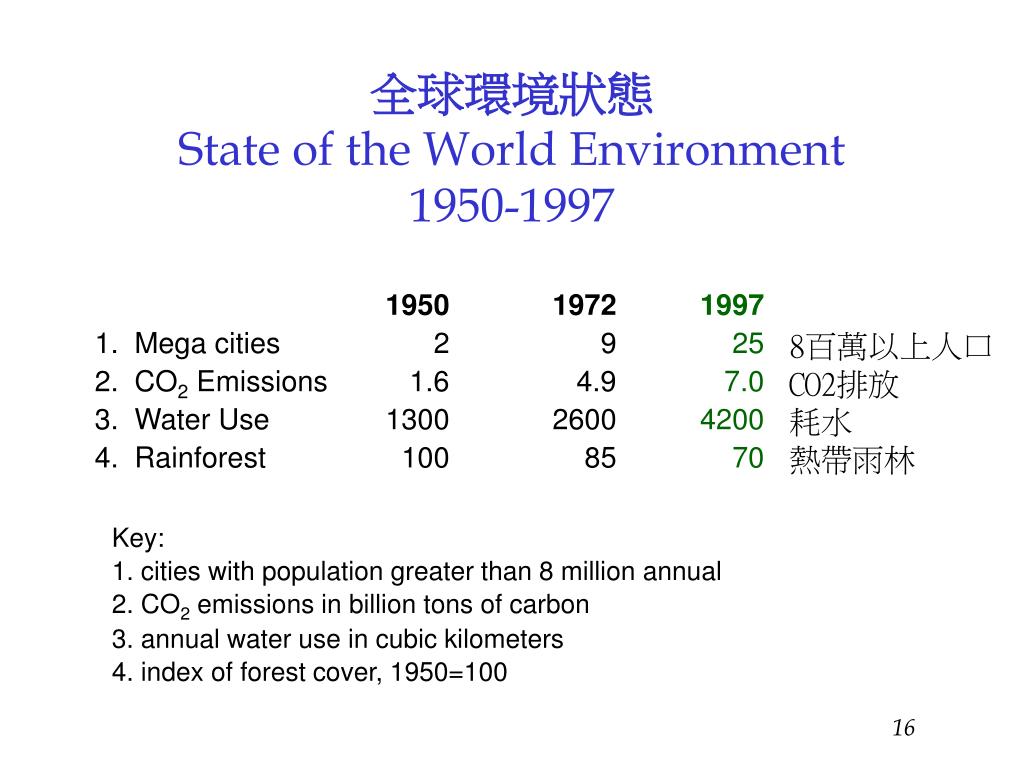 全球環境狀態
State of the World Environment
1950-1997

| | 1950 | 1972 | 1997 | |
|---|---|---|---|---|
| 1. Mega cities | 2 | 9 | 25 | 8百萬以上人口 |
| 2. $CO_2$ Emissions | 1.6 | 4.9 | 7.0 | CO2排放 |
| 3. Water Use | 1300 | 2600 | 4200 | 耗水 |
| 4. Rainforest | 100 | 85 | 70 | 熱帶雨林 |

Key:
1. cities with population greater than 8 million annual
2. $CO_2$ emissions in billion tons of carbon
3. annual water use in cubic kilometers
4. index of forest cover, 1950=100

16